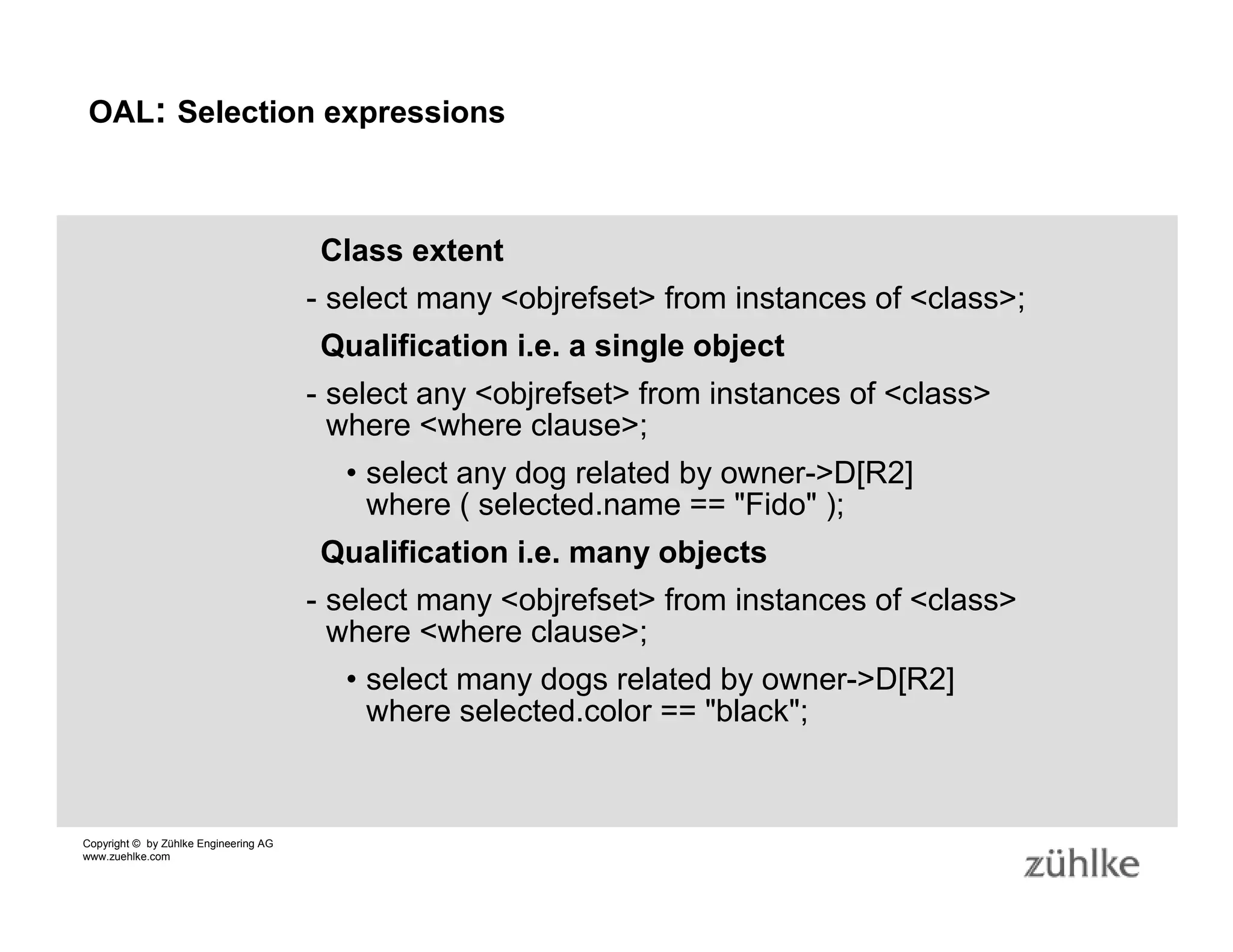 OAL: Selection expressions

Class extent

- select many <objrefset> from instances of <class>;

Qualification i.e. a single object

- select any <objrefset> from instances of <class> where <where clause>;

• select any dog related by owner->D[R2] where ( selected.name == "Fido" );

Qualification i.e. many objects

- select many <objrefset> from instances of <class> where <where clause>;

• select many dogs related by owner->D[R2] where selected.color == "black";

Copyright © by Zühlke Engineering AG
www.zuehlke.com

zühlke